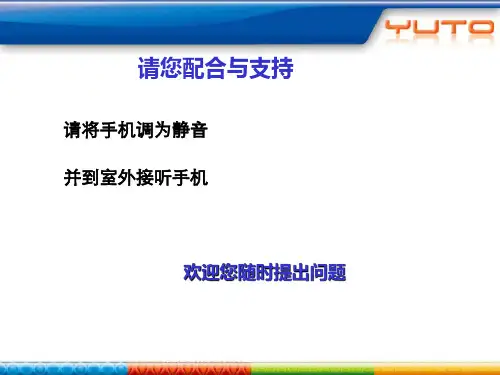 YUTO

请您配合与支持

请将手机调为静音

并到室外接听手机

欢迎您随时提出问题